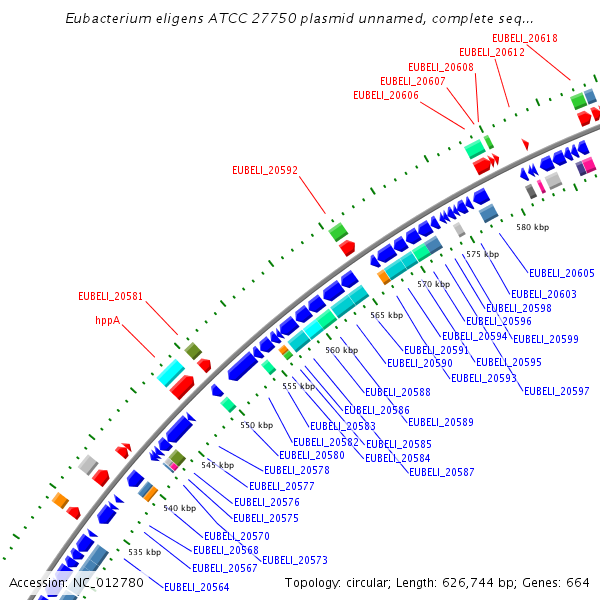 Eubacterium eligens ATCC 27750 plasmid unnamed, complete seq...

EUBELI_20618
EUBELI_20612
EUBELI_20608
EUBELI_20607
EUBELI_20606
EUBELI_20592
EUBELI_20581
hppA

580 kbp
575 kbp
570 kbp
565 kbp
560 kbp
555 kbp
550 kbp
545 kbp
540 kbp
535 kbp

EUBELI_20605
EUBELI_20603
EUBELI_20598
EUBELI_20596
EUBELI_20599
EUBELI_20594
EUBELI_20591
EUBELI_20595
EUBELI_20590
EUBELI_20593
EUBELI_20597
EUBELI_20588
EUBELI_20586
EUBELI_20589
EUBELI_20583
EUBELI_20582
EUBELI_20585
EUBELI_20580
EUBELI_20584
EUBELI_20578
EUBELI_20587
EUBELI_20577
EUBELI_20576
EUBELI_20575
EUBELI_20570
EUBELI_20568
EUBELI_20573
EUBELI_20567
EUBELI_20564

Accession: NC_012780
Topology: circular; Length: 626,744 bp; Genes: 664